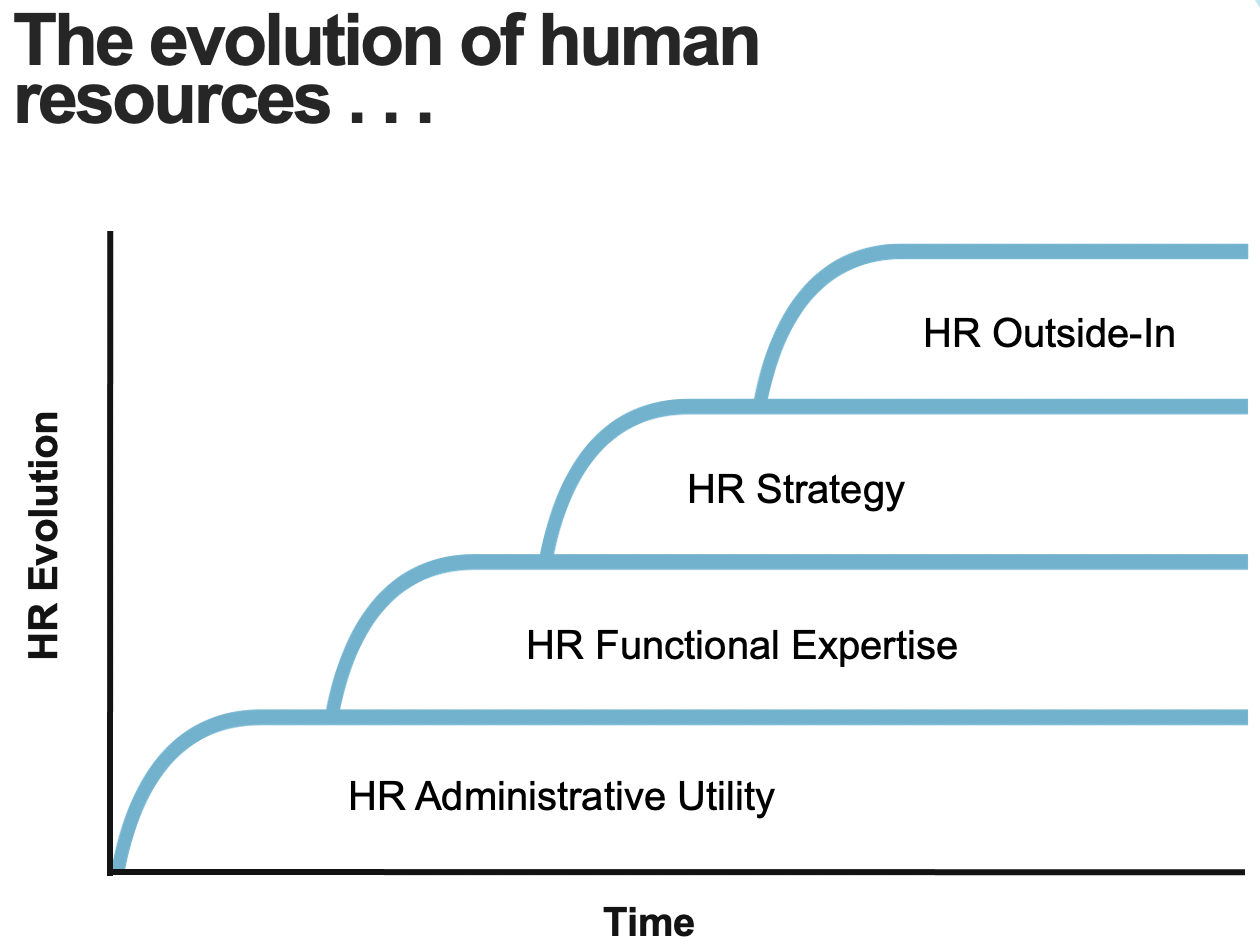 The evolution of human resources . . .

HR Evolution

HR Outside-In

HR Strategy

HR Functional Expertise

HR Administrative Utility

Time